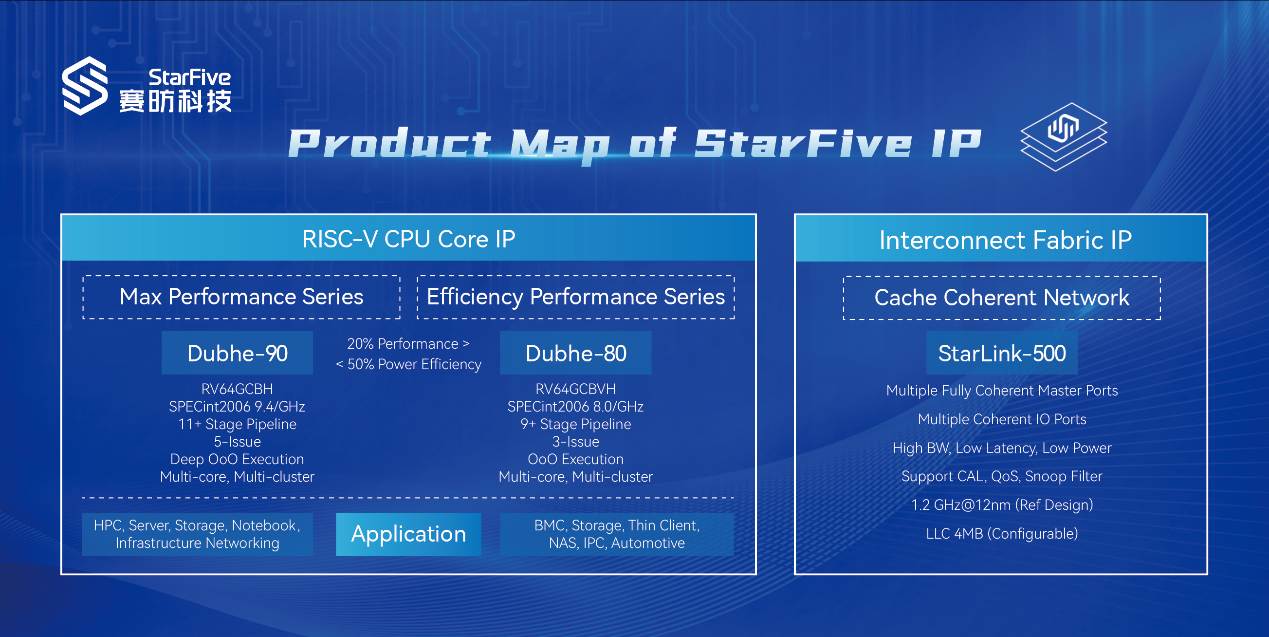 StarFive
赛昉科技

Product Map of StarFive IP

RISC-V CPU Core IP

Max Performance Series

Efficiency Performance Series

Dubhe-90

20% Performance >
< 50% Power Efficiency

Dubhe-80

RV64GCBH
SPECint2006 9.4/GHz
11+ Stage Pipeline
5-Issue
Deep OoO Execution
Multi-core, Multi-cluster

RV64GCBVH
SPECint2006 8.0/GHz
9+ Stage Pipeline
3-Issue
OoO Execution
Multi-core, Multi-cluster

HPC, Server, Storage, Notebook, Infrastructure Networking

Application

BMC, Storage, Thin Client, NAS, IPC, Automotive

Interconnect Fabric IP

Cache Coherent Network

StarLink-500

Multiple Fully Coherent Master Ports
Multiple Coherent IO Ports
High BW, Low Latency, Low Power
Support CAL, QoS, Snoop Filter
1.2 GHz@12nm (Ref Design)
LLC 4MB (Configurable)